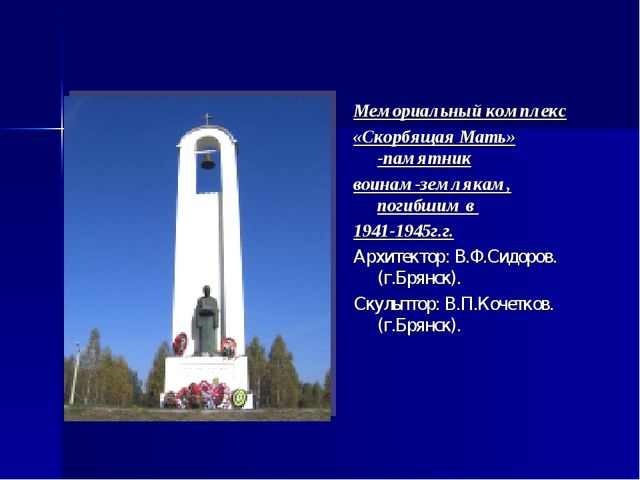 Мемориальный комплекс «Скорбящая Мать» -памятник воинам-землякам, погибшим в 1941-1945г.г.

Архитектор: В.Ф.Сидоров. (г.Брянск).

Скульптор: В.П.Кочетков. (г.Брянск).